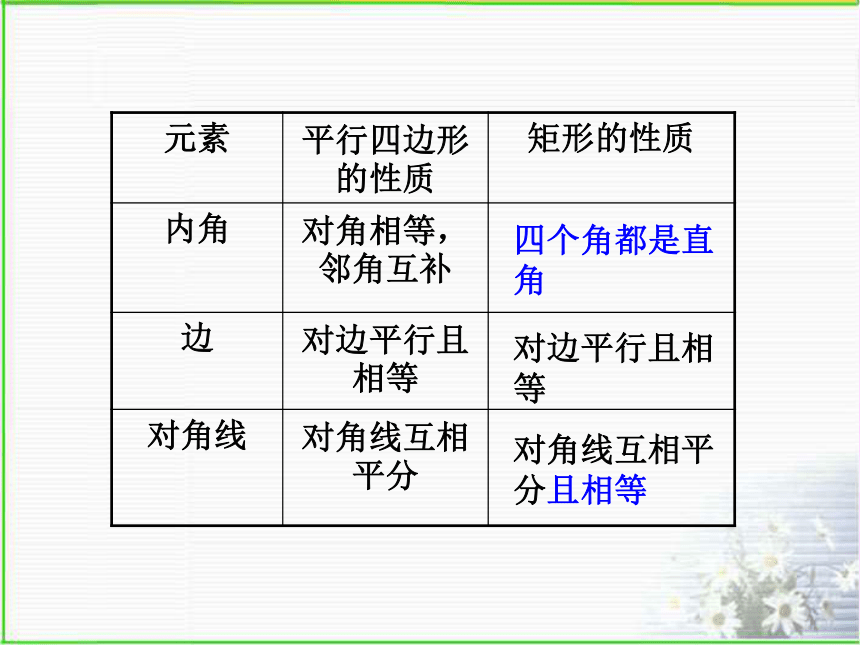 | 元素 | 平行四边形的性质 | 矩形的性质 |
|---|---|---|
| 内角 | 对角相等，邻角互补 | 四个角都是直角 |
| 边 | 对边平行且相等 | 对边平行且相等 |
| 对角线 | 对角线互相平分 | 对角线互相平分且相等 |